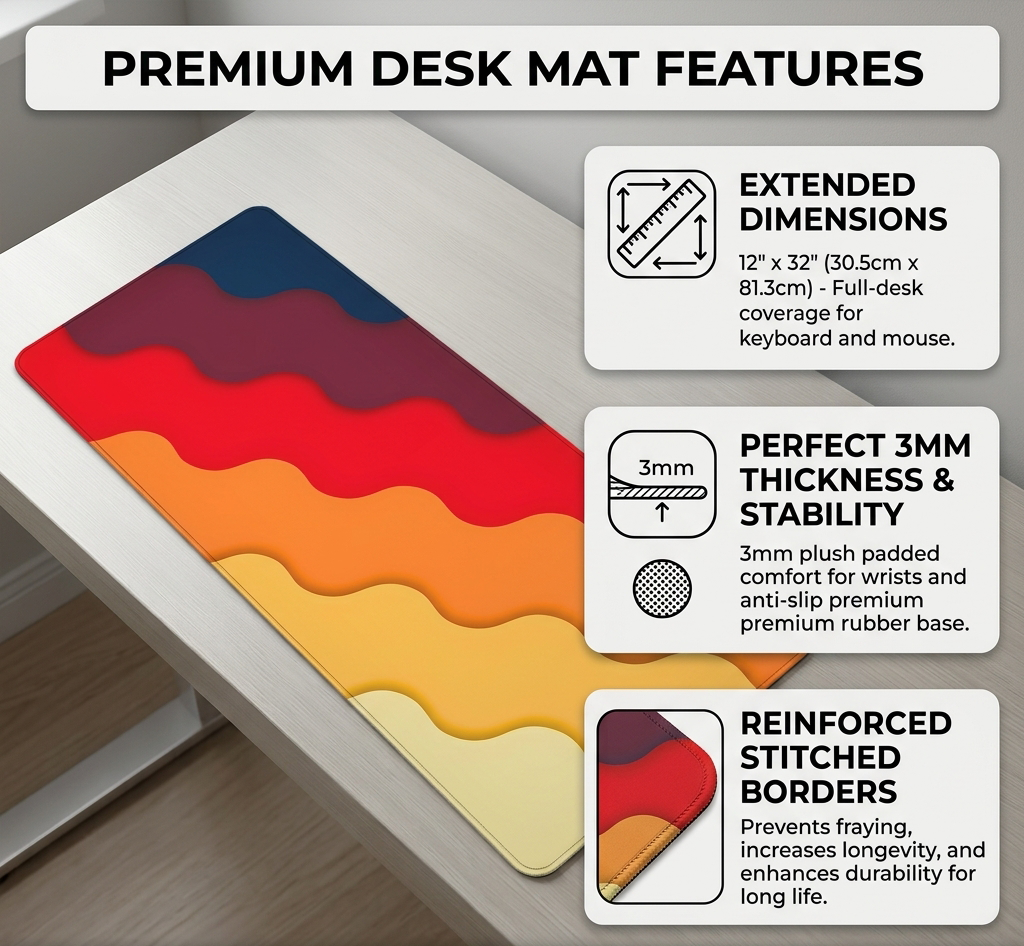 PREMIUM DESK MAT FEATURES

EXTENDED DIMENSIONS

12" x 32" (30.5cm x 81.3cm) - Full-desk coverage for keyboard and mouse.

3mm

PERFECT 3MM THICKNESS & STABILITY

3mm plush padded comfort for wrists and anti-slip premium premium rubber base.

REINFORCED STITCHED BORDERS

Prevents fraying, increases longevity, and enhances durability for long life.